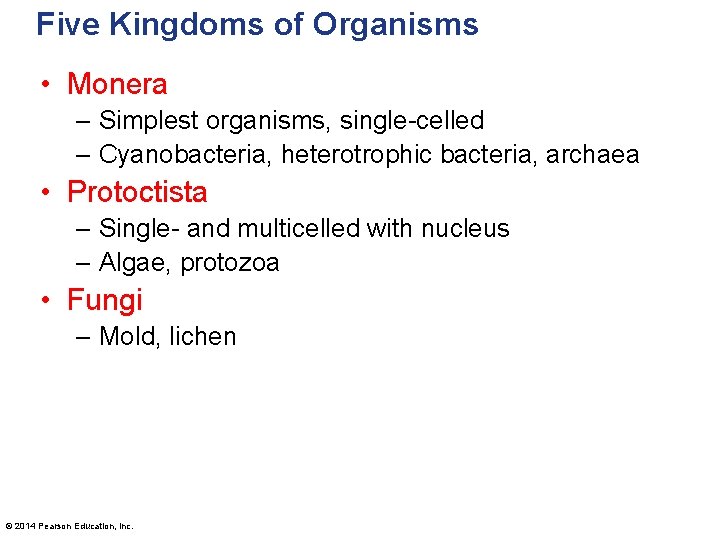 Five Kingdoms of Organisms

• Monera
– Simplest organisms, single-celled
– Cyanobacteria, heterotrophic bacteria, archaea
• Protoctista
– Single- and multicelled with nucleus
– Algae, protozoa
• Fungi
– Mold, lichen

© 2014 Pearson Education, Inc.